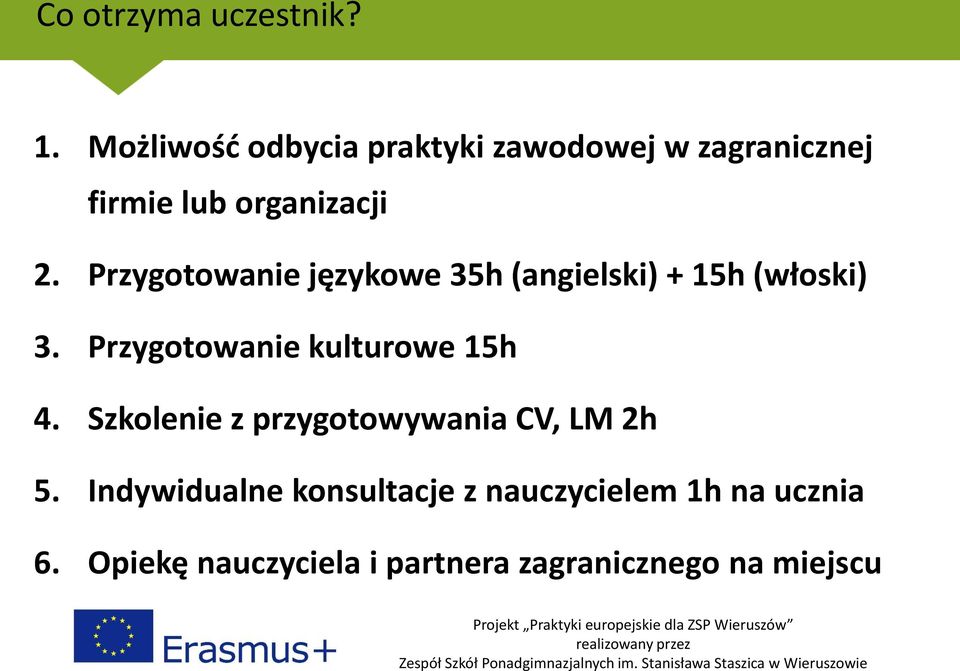 Co otrzyma uczestnik?

1. Możliwość odbycia praktyki zawodowej w zagranicznej firmie lub organizacji
2. Przygotowanie językowe 35h (angielski) + 15h (włoski)
3. Przygotowanie kulturowe 15h
4. Szkolenie z przygotowywania CV, LM 2h
5. Indywidualne konsultacje z nauczycielem 1h na ucznia
6. Opiekę nauczyciela i partnera zagranicznego na miejscu

Erasmus+

Projekt „Praktyki europejskie dla ZSP Wieruszów” realizowany przez Zespół Szkół Ponadgimnazjalnych im. Stanisława Staszica w Wieruszowie